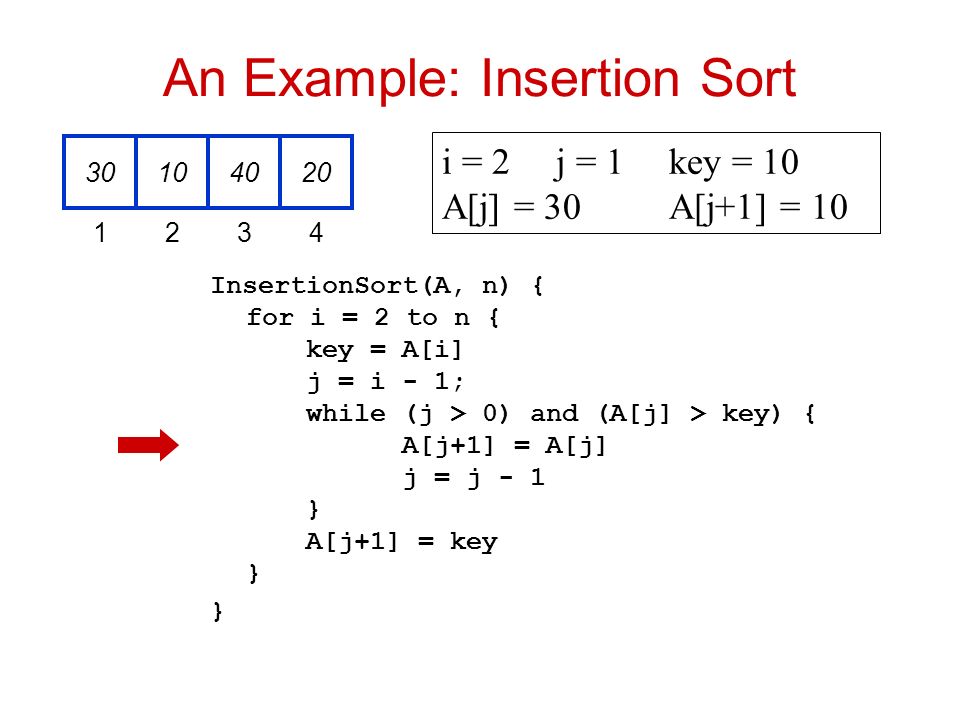 An Example: Insertion Sort

| 30 | 10 | 40 | 20 |
|---|---|---|---|
| 1 | 2 | 3 | 4 |

i = 2   j = 1   key = 10
A[j] = 30   A[j+1] = 10

InsertionSort(A, n) {
  for i = 2 to n {
    key = A[i]
    j = i - 1;
    while (j > 0) and (A[j] > key) {
      A[j+1] = A[j]
      j = j - 1
    }
    A[j+1] = key
  }
}